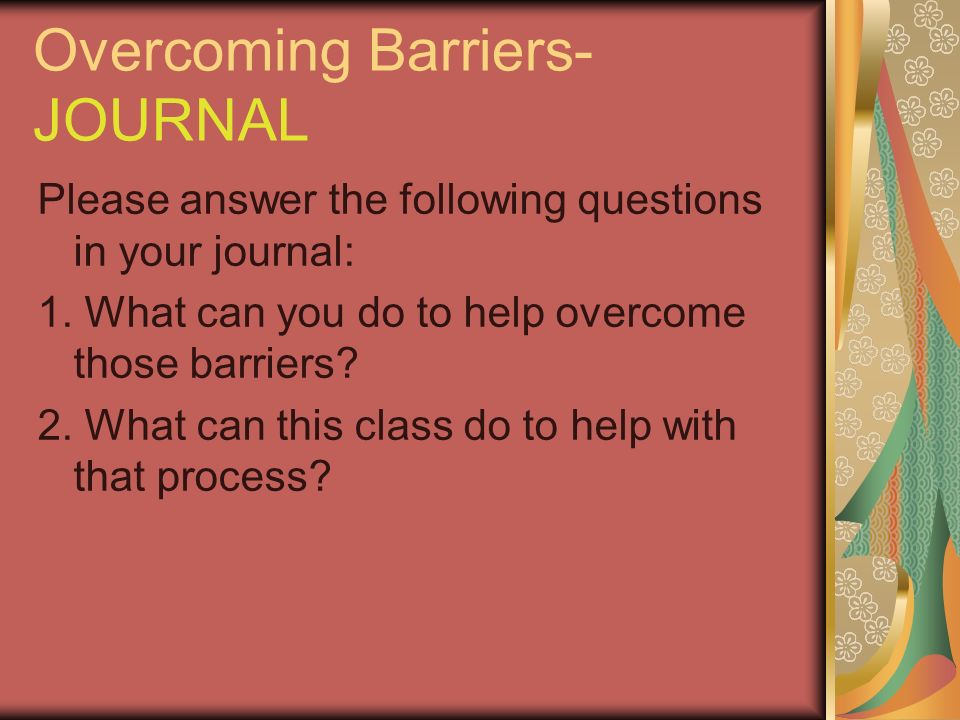 Overcoming Barriers-
JOURNAL

Please answer the following questions in your journal:

1. What can you do to help overcome those barriers?

2. What can this class do to help with that process?